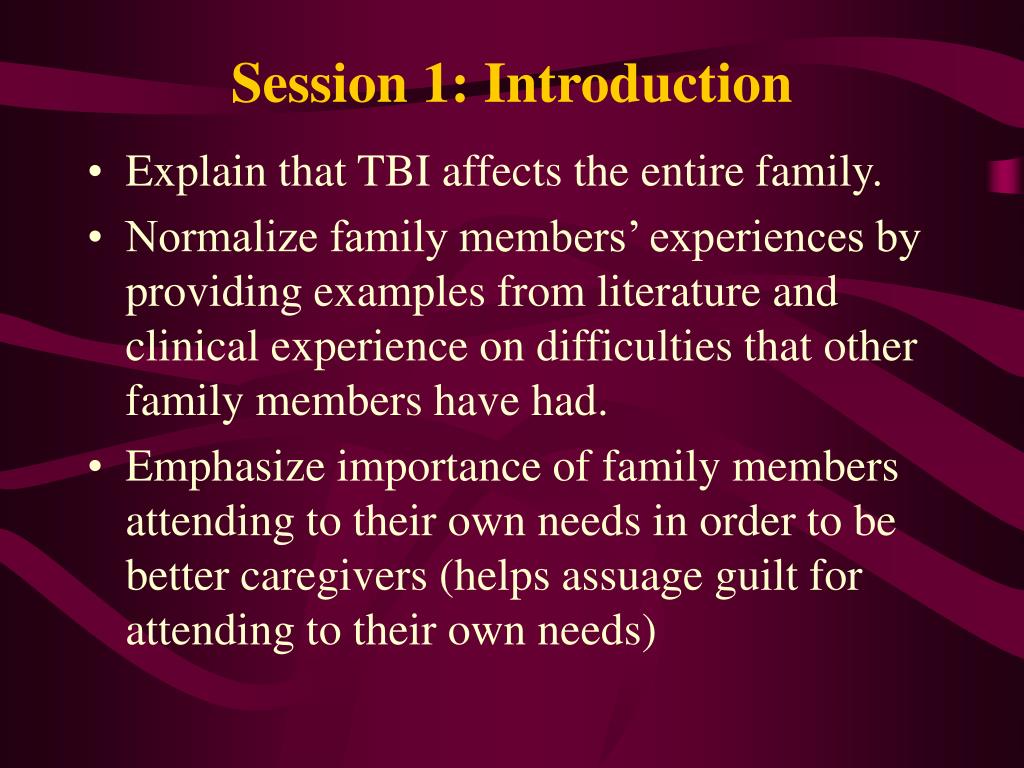 Session 1: Introduction

• Explain that TBI affects the entire family.
• Normalize family members’ experiences by providing examples from literature and clinical experience on difficulties that other family members have had.
• Emphasize importance of family members attending to their own needs in order to be better caregivers (helps assuage guilt for attending to their own needs)